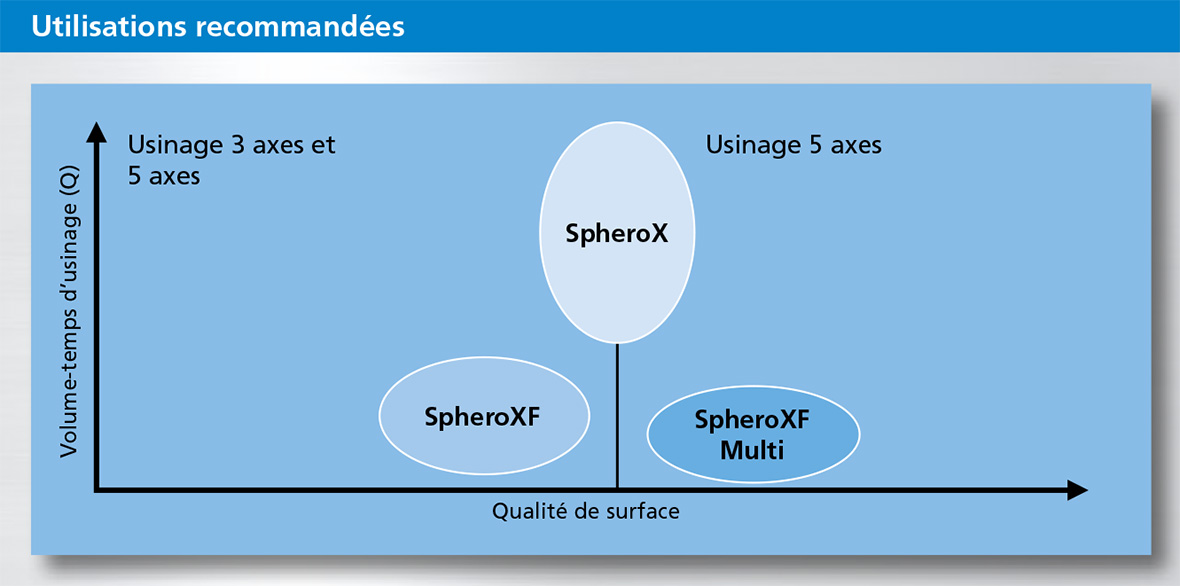 Utilisations recommandées

Volume-temps d'usinage (Q)

Usinage 3 axes et 5 axes

Usinage 5 axes

SpheroX

SpheroXF

SpheroXF Multi

Qualité de surface